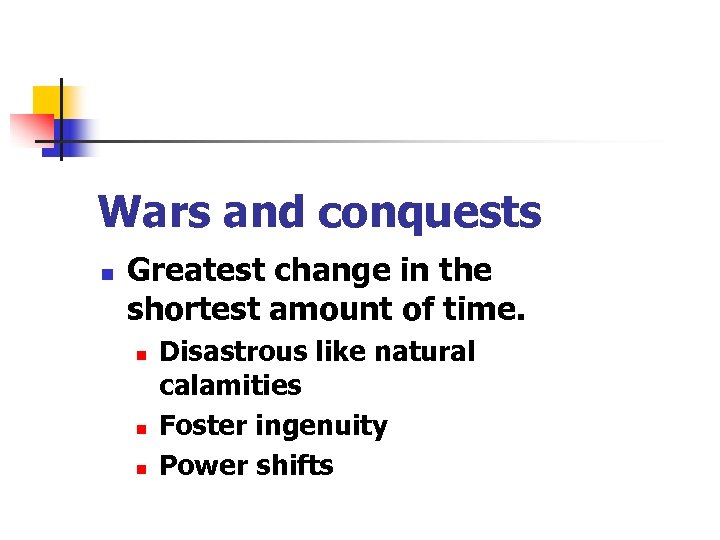 Wars and conquests

- Greatest change in the shortest amount of time.
  - Disastrous like natural calamities
  - Foster ingenuity
  - Power shifts